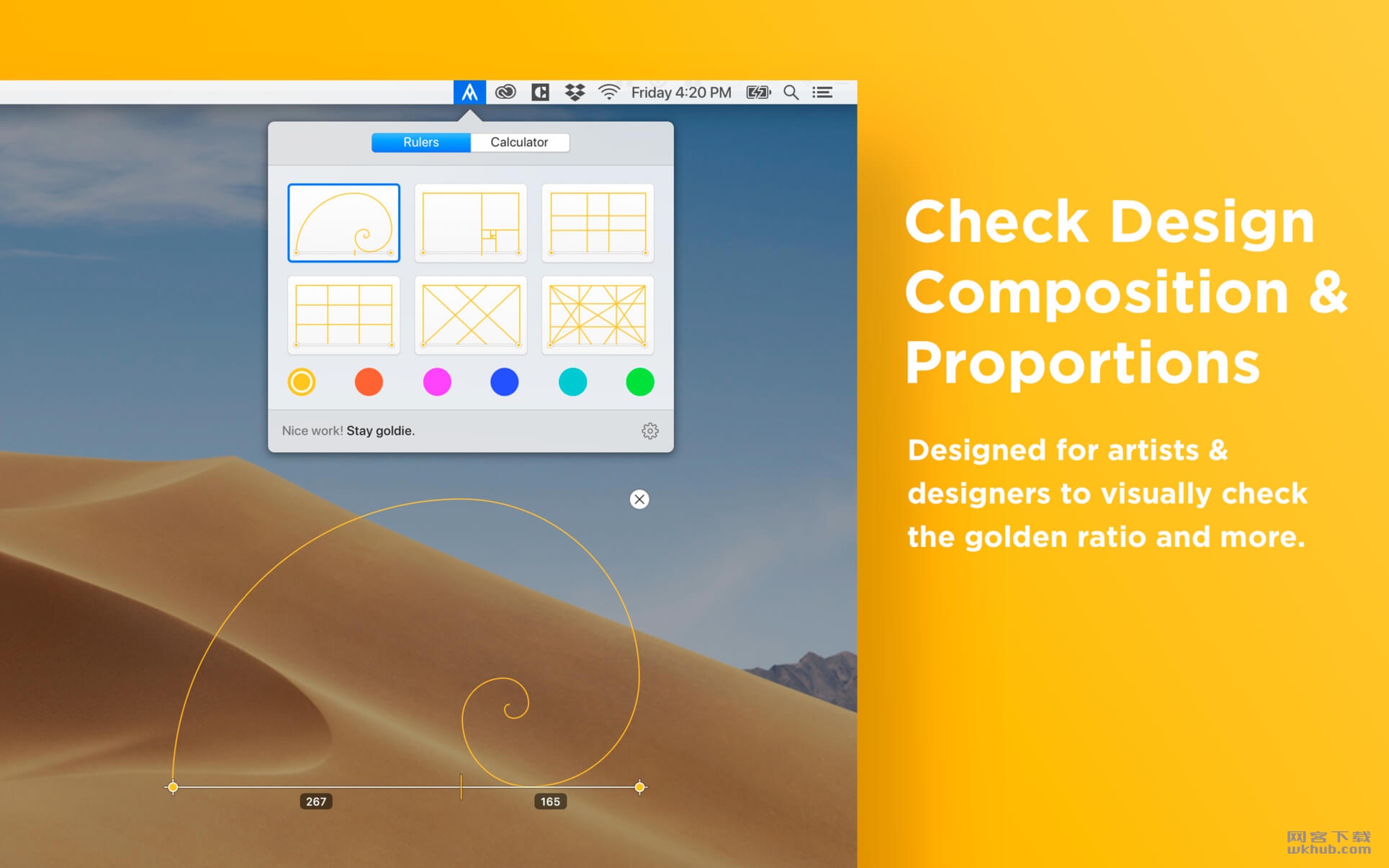 Friday 4:20 PM

Rulers Calculator

Nice work! Stay goldie.

267

165

Check Design Composition & Proportions

Designed for artists & designers to visually check the golden ratio and more.

网客下载
wkhub.com